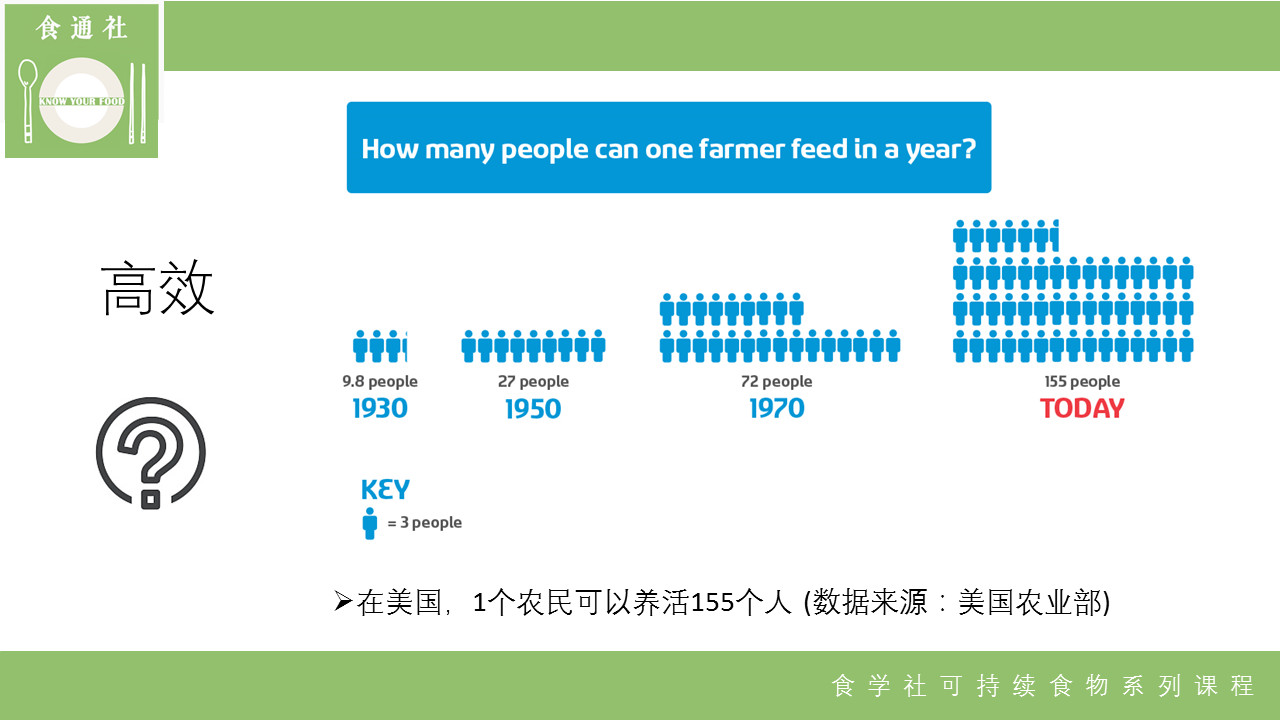 食通社
KNOW YOUR FOOD

How many people can one farmer feed in a year?

高效

9.8 people
1930

27 people
1950

72 people
1970

155 people
TODAY

KEY
= 3 people

➢在美国，1个农民可以养活155个人 (数据来源：美国农业部)

食学社可持续食物系列课程